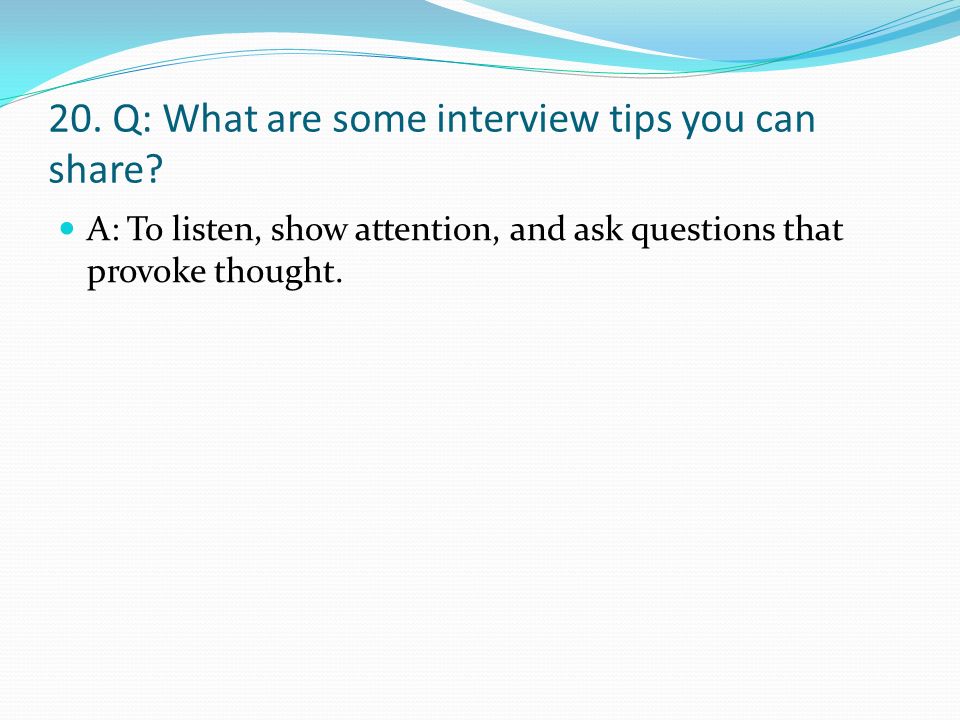 20. Q: What are some interview tips you can share?

A: To listen, show attention, and ask questions that provoke thought.